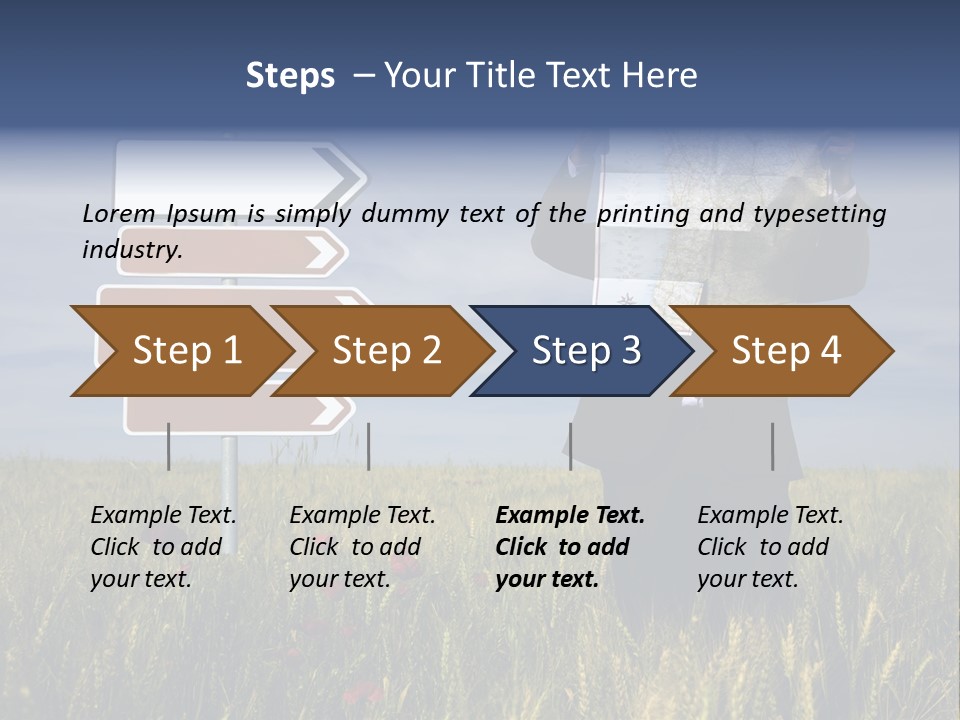 Steps – Your Title Text Here

Lorem Ipsum is simply dummy text of the printing and typesetting industry.

Step 1

Step 2

Step 3

Step 4

Example Text. Click to add your text.

Example Text. Click to add your text.

Example Text. Click to add your text.

Example Text. Click to add your text.